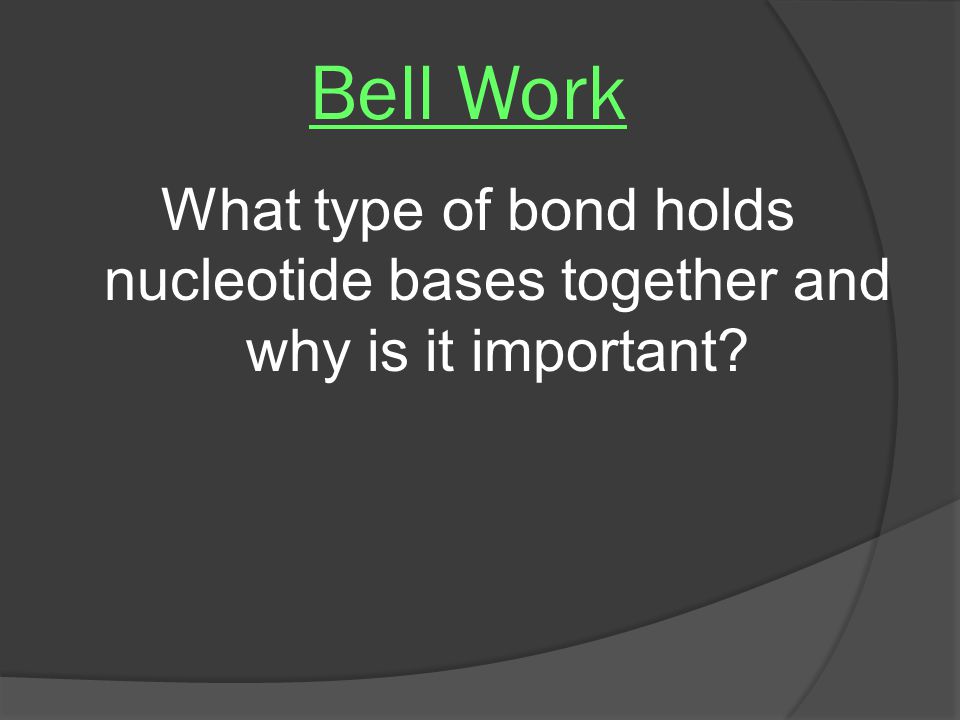 Bell Work

What type of bond holds nucleotide bases together and why is it important?